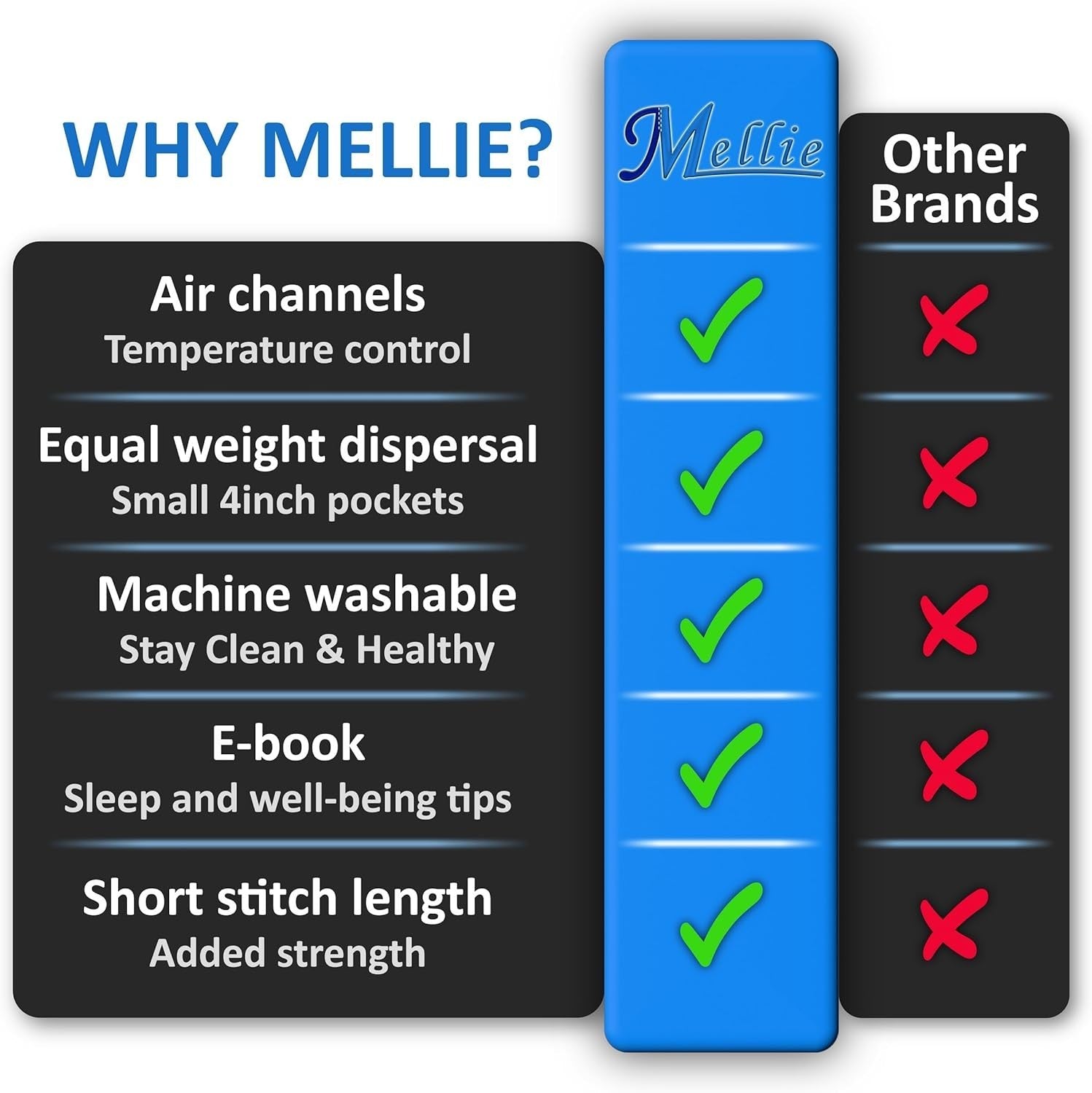 WHY MELLIE?

| | Mellie | Other Brands |
|---|---|---|
| Air channels Temperature control | ✓ | ✗ |
| Equal weight dispersal Small 4inch pockets | ✓ | ✗ |
| Machine washable Stay Clean & Healthy | ✓ | ✗ |
| E-book Sleep and well-being tips | ✓ | ✗ |
| Short stitch length Added strength | ✓ | ✗ |